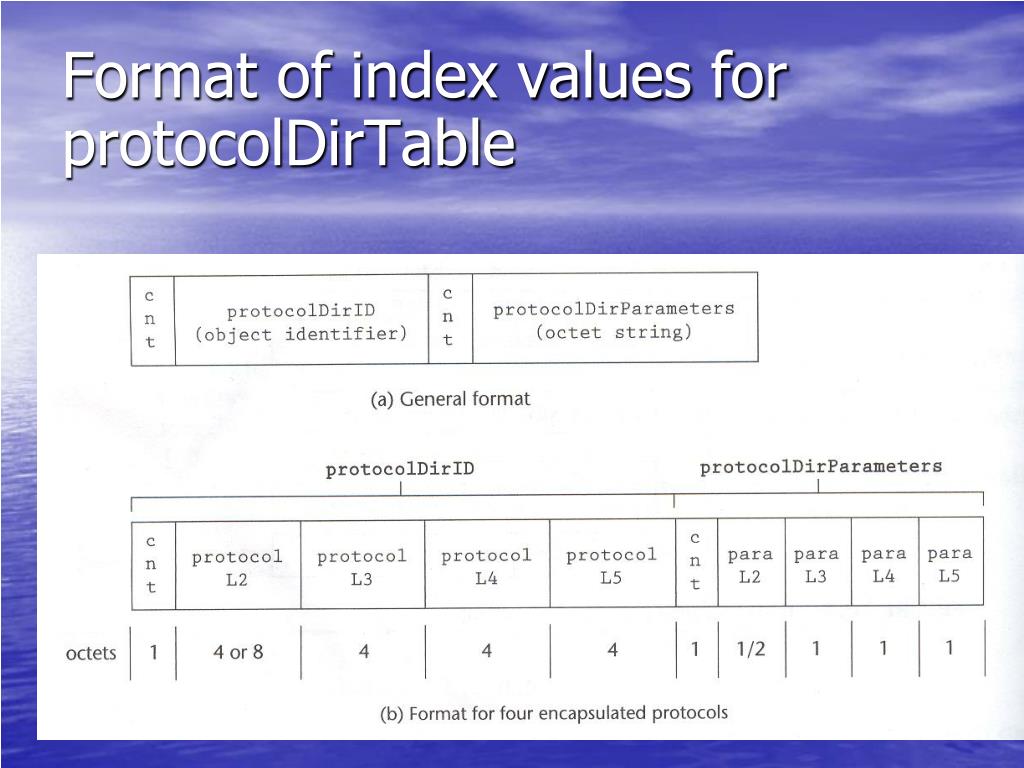 Format of index values for protocolDirTable

| c n t | protocolDirID (object identifier) | c n t | protocolDirParameters (octet string) |
|---|---|---|---|

(a) General format

protocolDirID

protocolDirParameters

| | c n t | protocol L2 | protocol L3 | protocol L4 | protocol L5 | c n t | para L2 | para L3 | para L4 | para L5 |
|---|---|---|---|---|---|---|---|---|---|---|
| octets | 1 | 4 or 8 | 4 | 4 | 4 | 1 | 1/2 | 1 | 1 | 1 |

(b) Format for four encapsulated protocols